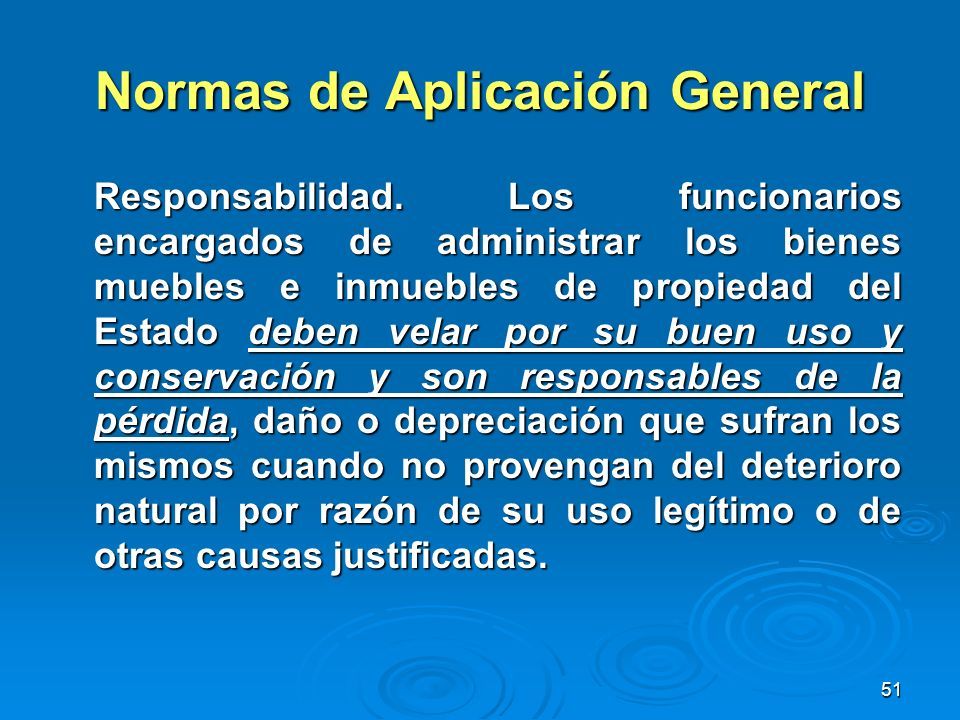 Normas de Aplicación General

Responsabilidad. Los funcionarios encargados de administrar los bienes muebles e inmuebles de propiedad del Estado deben velar por su buen uso y conservación y son responsables de la pérdida, daño o depreciación que sufran los mismos cuando no provengan del deterioro natural por razón de su uso legítimo o de otras causas justificadas.

51